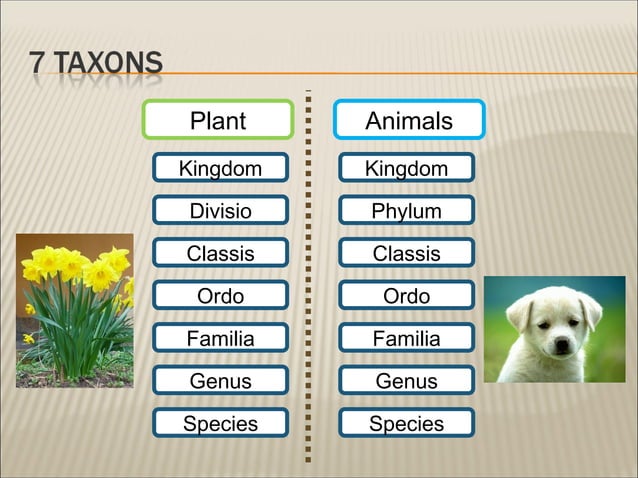 7 TAXONS

Plant

Kingdom

Divisio

Classis

Ordo

Familia

Genus

Species

Animals

Kingdom

Phylum

Classis

Ordo

Familia

Genus

Species